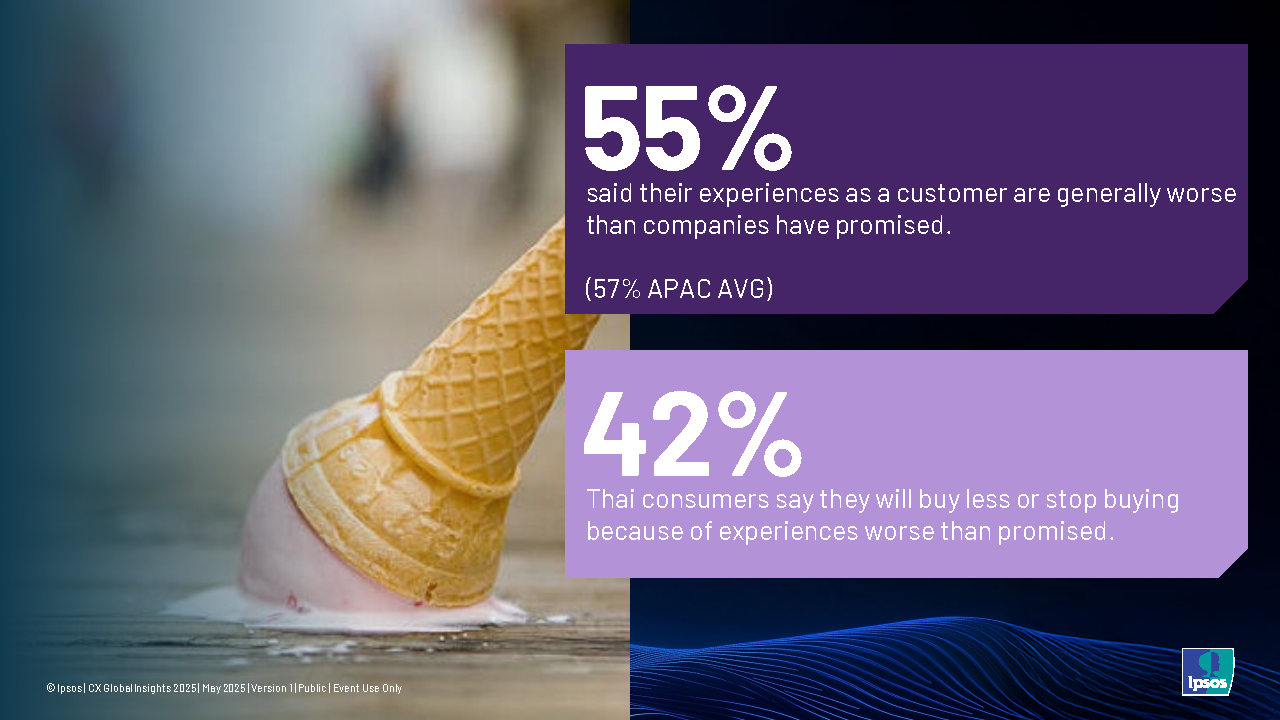 55%
said their experiences as a customer are generally worse than companies have promised.

(57% APAC AVG)

42%
Thai consumers say they will buy less or stop buying because of experiences worse than promised.

© Ipsos | CX Global Insights 2025 | May 2025 | Version 1 | Public | Event Use Only

Ipsos